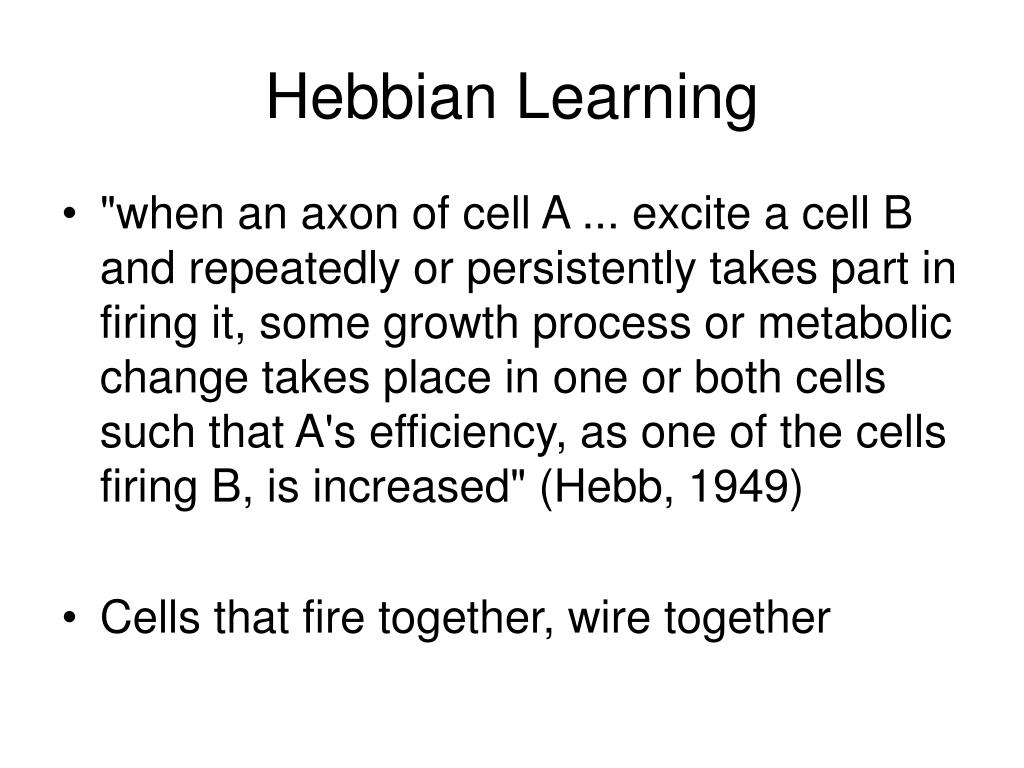 Hebbian Learning

• "when an axon of cell A ... excite a cell B and repeatedly or persistently takes part in firing it, some growth process or metabolic change takes place in one or both cells such that A's efficiency, as one of the cells firing B, is increased" (Hebb, 1949)

• Cells that fire together, wire together